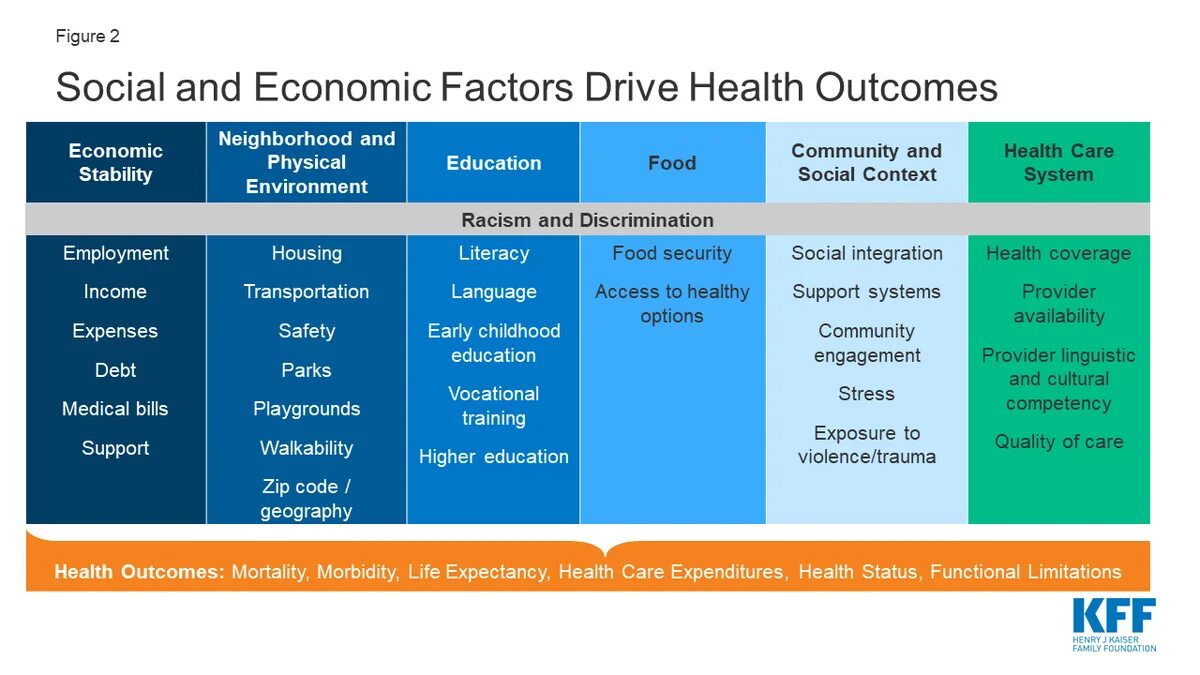 Figure 2

Social and Economic Factors Drive Health Outcomes

| Economic Stability | Neighborhood and Physical Environment | Education | Food | Community and Social Context | Health Care System |
|---|---|---|---|---|---|
| Racism and Discrimination | | | | | |
| Employment | Housing | Literacy | Food security | Social integration | Health coverage |
| Income | Transportation | Language | Access to healthy options | Support systems | Provider availability |
| Expenses | Safety | Early childhood education | | Community engagement | Provider linguistic and cultural competency |
| Debt | Parks | Vocational training | | Stress | Quality of care |
| Medical bills | Playgrounds | Higher education | | Exposure to violence/trauma | |
| Support | Walkability | | | | |
| | Zip code / geography | | | | |

Health Outcomes: Mortality, Morbidity, Life Expectancy, Health Care Expenditures, Health Status, Functional Limitations

KFF
HENRY J KAISER FAMILY FOUNDATION